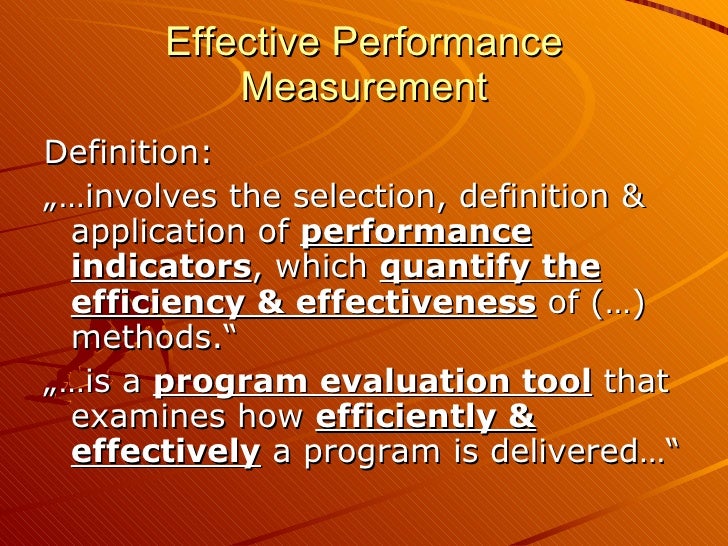 Effective Performance Measurement

Definition:

„…involves the selection, definition & application of performance indicators, which quantify the efficiency & effectiveness of (…) methods.“

„…is a program evaluation tool that examines how efficiently & effectively a program is delivered…“